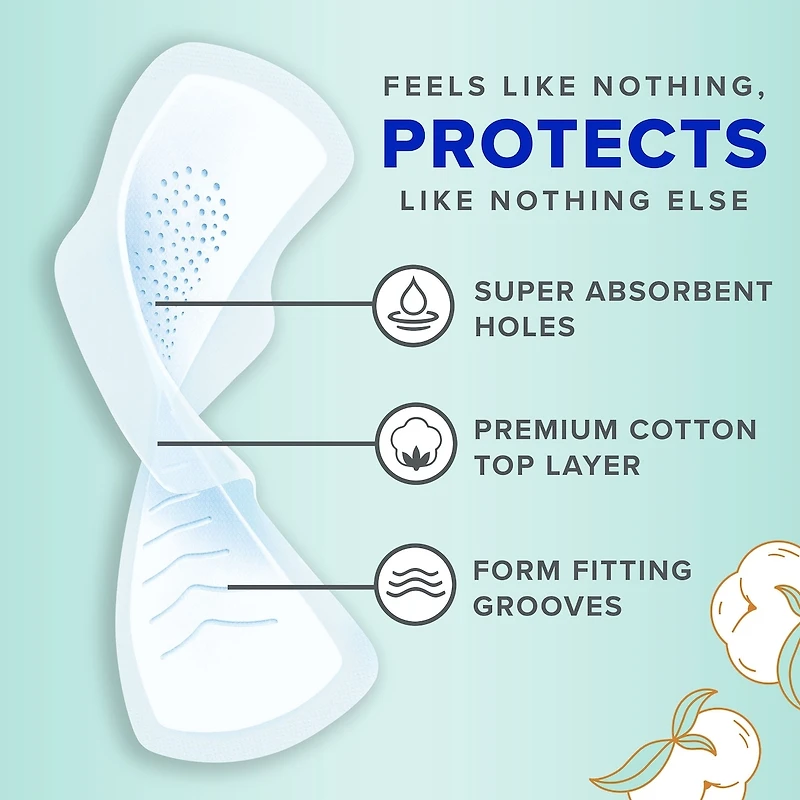 FEELS LIKE NOTHING,
PROTECTS
LIKE NOTHING ELSE

SUPER ABSORBENT HOLES

PREMIUM COTTON TOP LAYER

FORM FITTING GROOVES